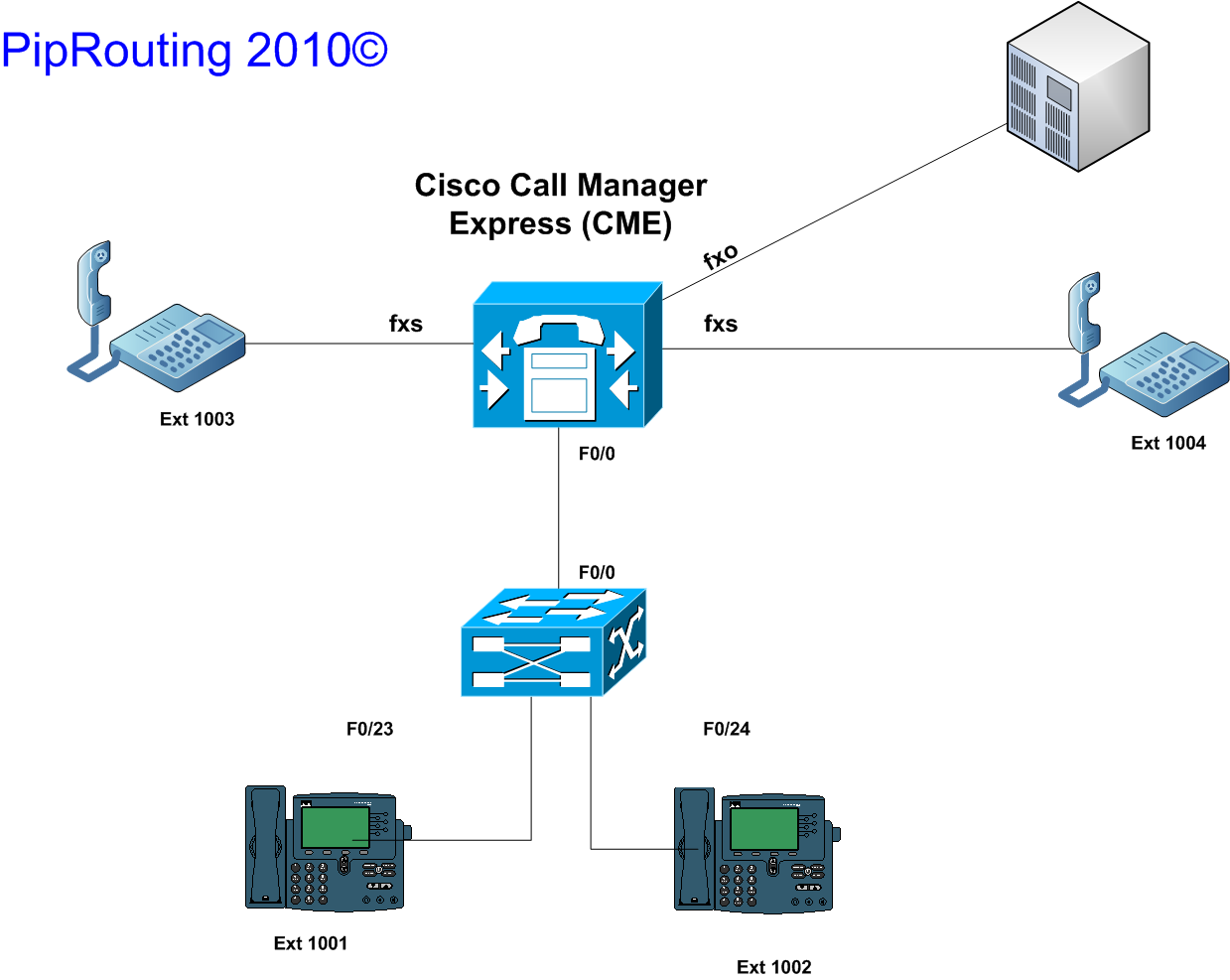 PipRouting 2010©

Cisco Call Manager Express (CME)

fxo

fxs

fxs

Ext 1003

Ext 1004

F0/0

F0/0

F0/23

F0/24

Ext 1001

Ext 1002